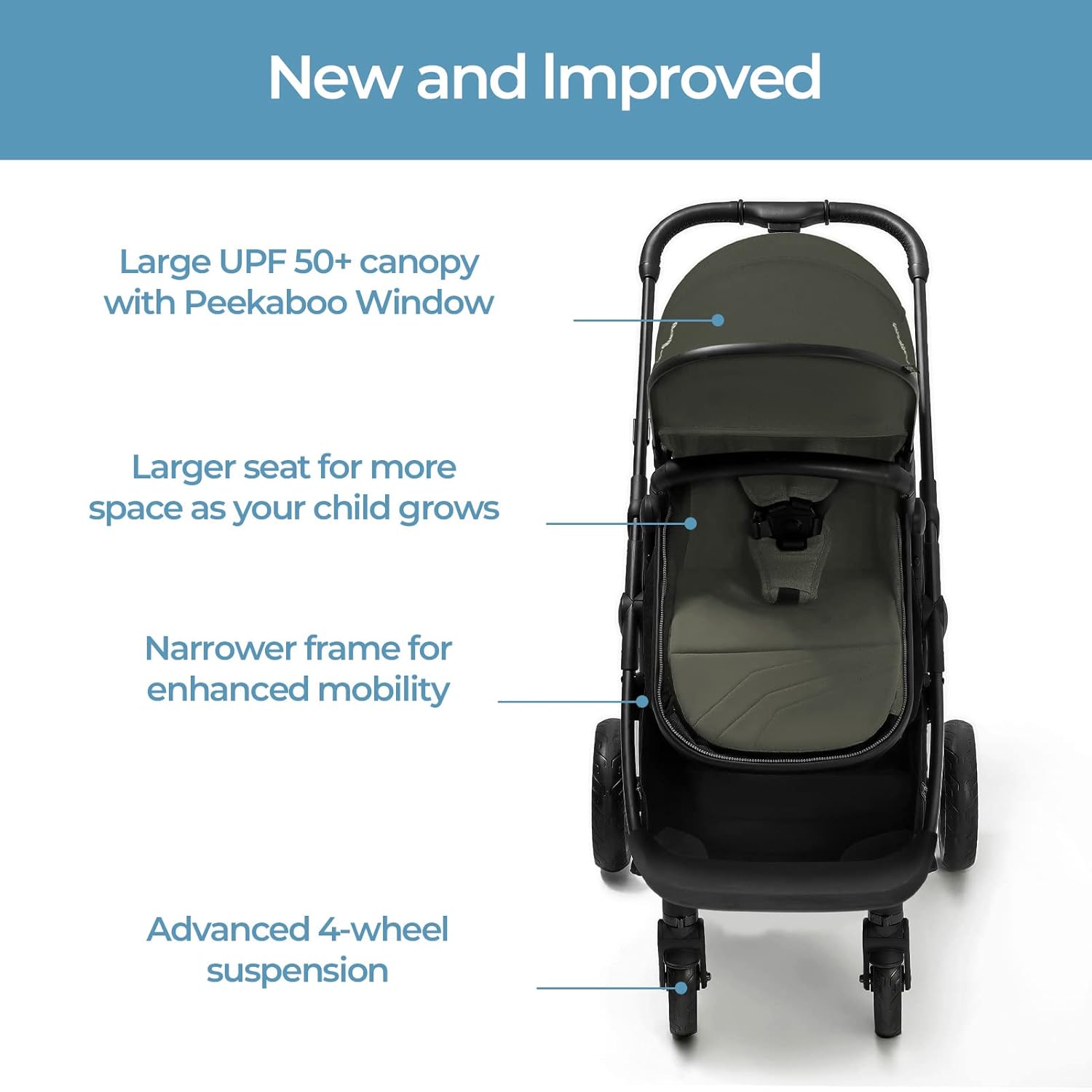 New and Improved

Large UPF 50+ canopy with Peekaboo Window

Larger seat for more space as your child grows

Narrower frame for enhanced mobility

Advanced 4-wheel suspension